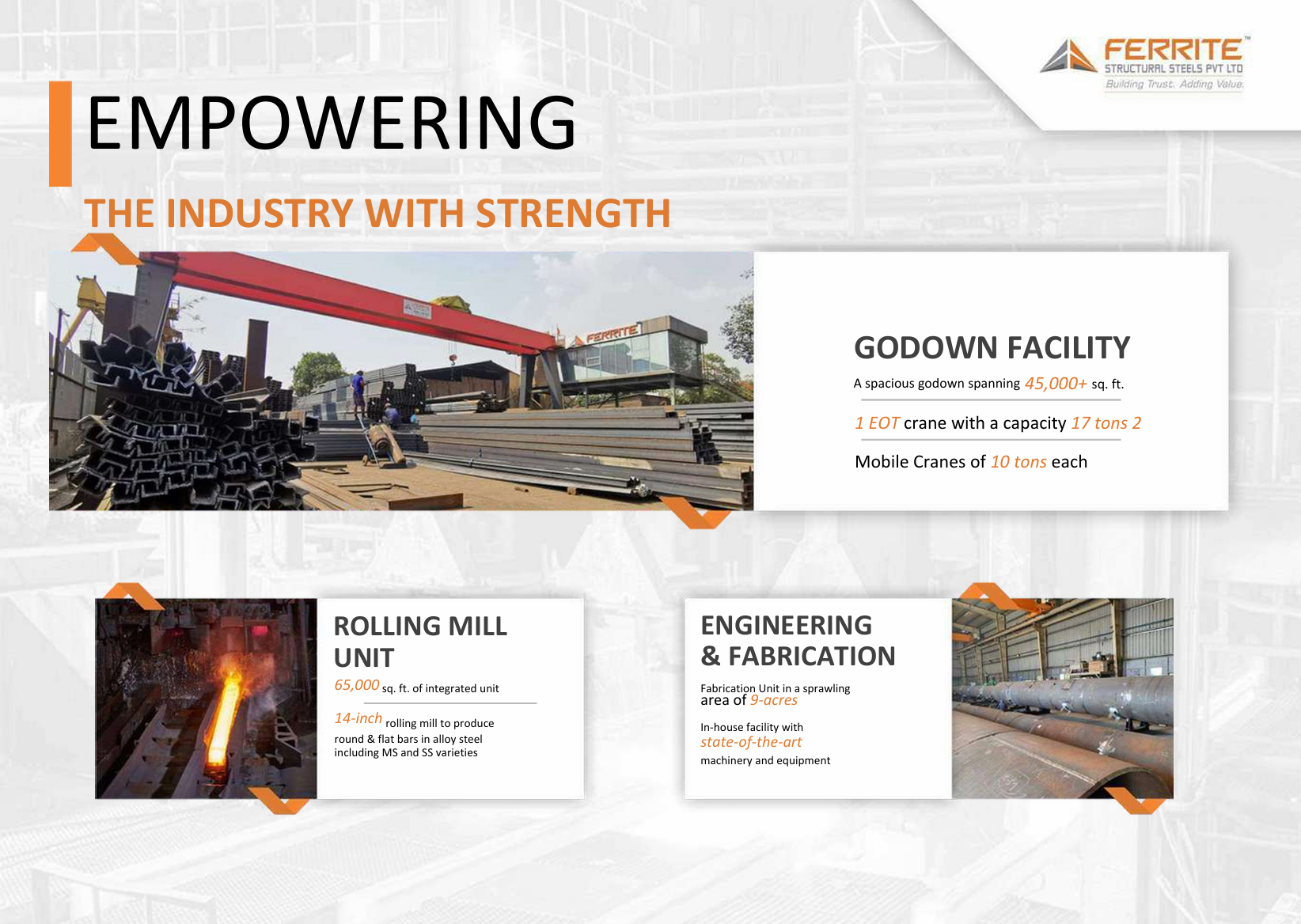 FERRITE™
STRUCTURAL STEELS PVT LTD
Building Trust. Adding Value.

EMPOWERING

THE INDUSTRY WITH STRENGTH

FERRITE

GODOWN FACILITY

A spacious godown spanning 45,000+ sq. ft.

1 EOT crane with a capacity 17 tons 2

Mobile Cranes of 10 tons each

ROLLING MILL UNIT

65,000 sq. ft. of integrated unit

14-inch rolling mill to produce round & flat bars in alloy steel including MS and SS varieties

ENGINEERING & FABRICATION

Fabrication Unit in a sprawling area of 9-acres

In-house facility with state-of-the-art machinery and equipment